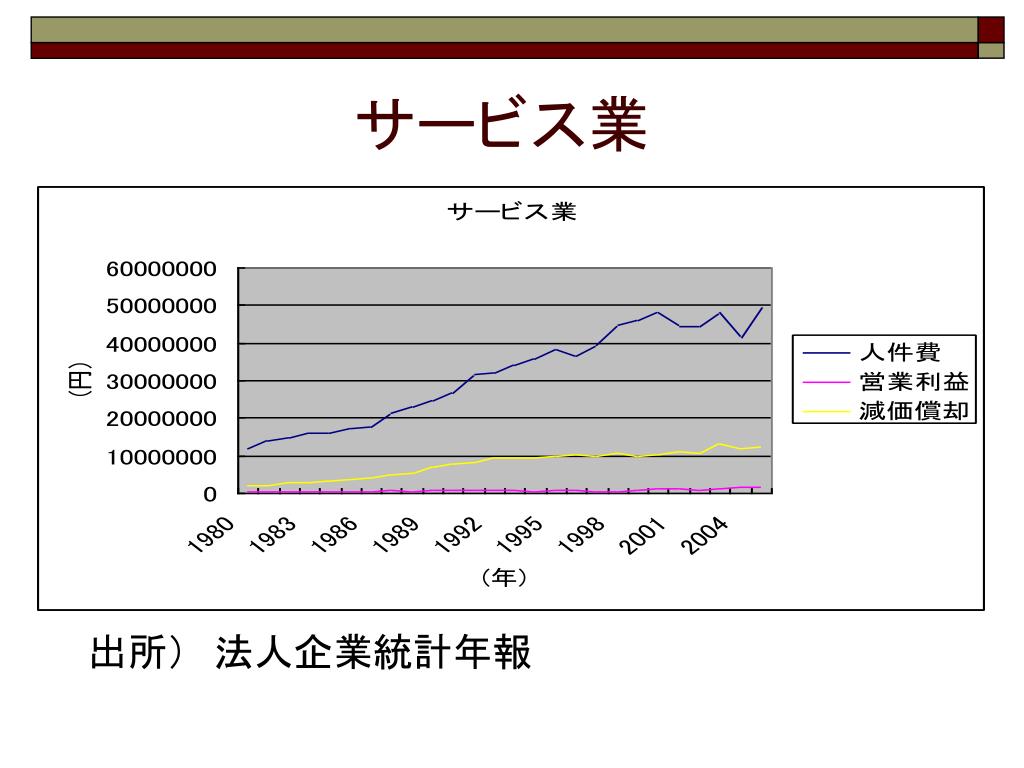 サービス業

サービス業

60000000
50000000
40000000
30000000
20000000
10000000
0

(円)

1980
1983
1986
1989
1992
1995
1998
2001
2004

(年)

人件費
営業利益
減価償却

出所） 法人企業統計年報